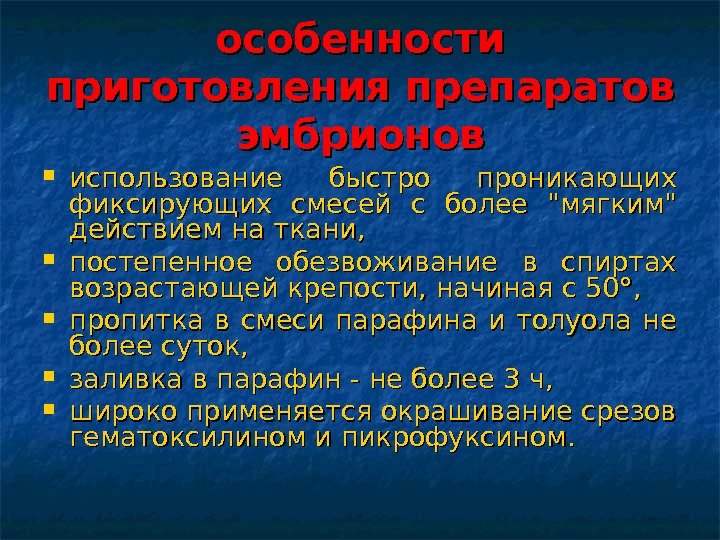 особенности приготовления препаратов эмбрионов

- использование быстро проникающих фиксирующих смесей с более "мягким" действием на ткани,
- постепенное обезвоживание в спиртах возрастающей крепости, начиная с 50°,
- пропитка в смеси парафина и толуола не более суток,
- заливка в парафин - не более 3 ч,
- широко применяется окрашивание срезов гематоксилином и пикрофуксином.